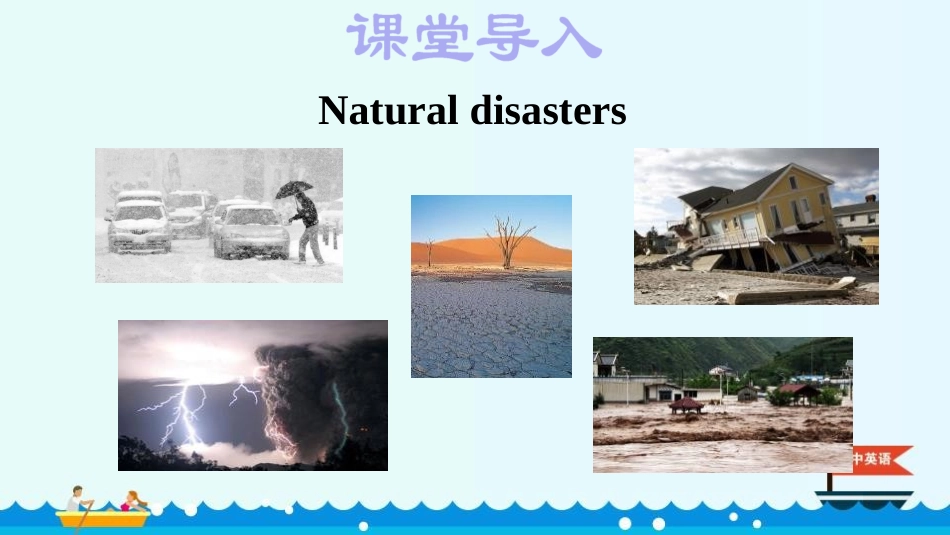 课堂导入

Natural disasters

中英语